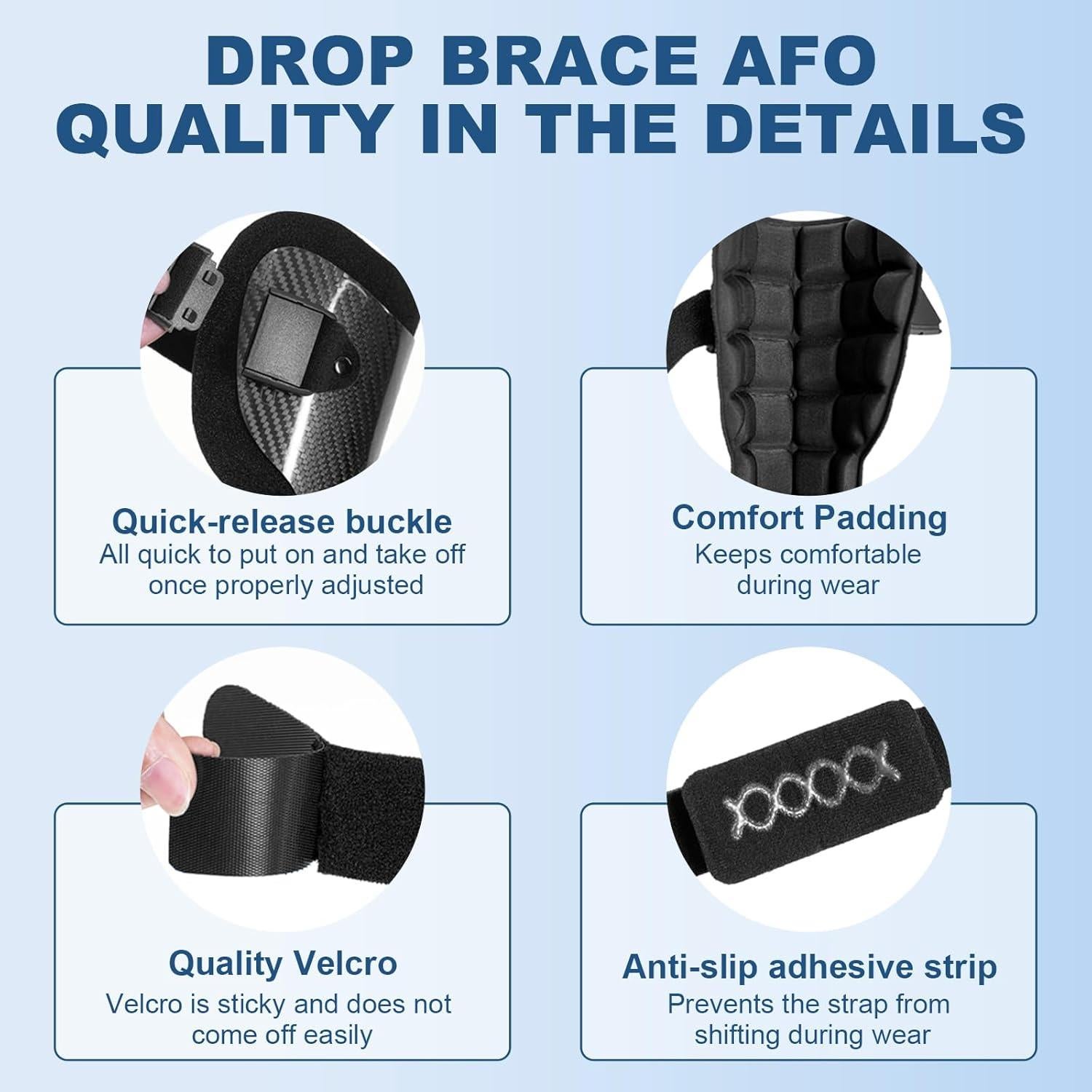 DROP BRACE AFO
QUALITY IN THE DETAILS

Quick-release buckle
All quick to put on and take off once properly adjusted

Comfort Padding
Keeps comfortable during wear

Quality Velcro
Velcro is sticky and does not come off easily

Anti-slip adhesive strip
Prevents the strap from shifting during wear